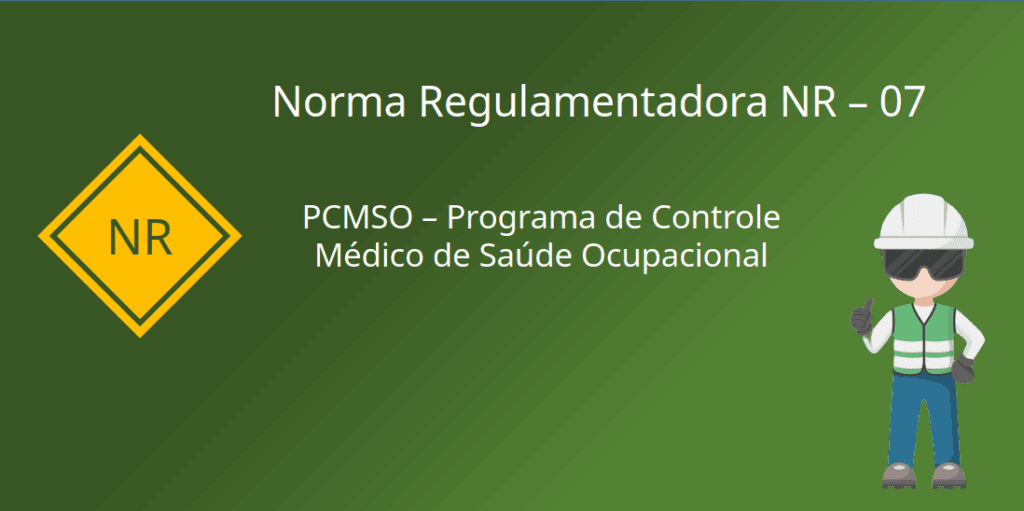 Norma Regulamentadora NR – 07

NR

PCMSO – Programa de Controle Médico de Saúde Ocupacional